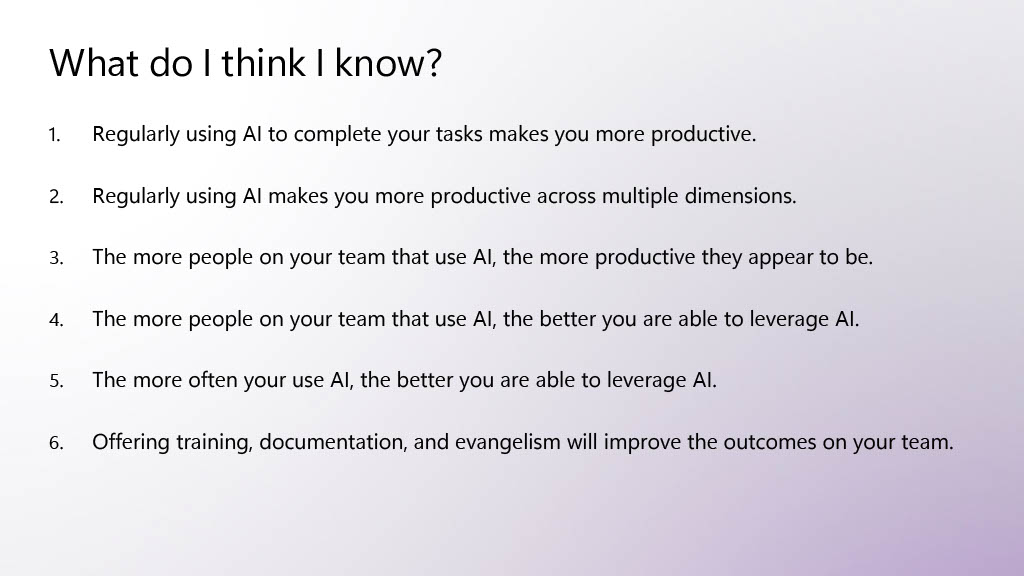 What do I think I know?

1. Regularly using AI to complete your tasks makes you more productive.

2. Regularly using AI makes you more productive across multiple dimensions.

3. The more people on your team that use AI, the more productive they appear to be.

4. The more people on your team that use AI, the better you are able to leverage AI.

5. The more often your use AI, the better you are able to leverage AI.

6. Offering training, documentation, and evangelism will improve the outcomes on your team.